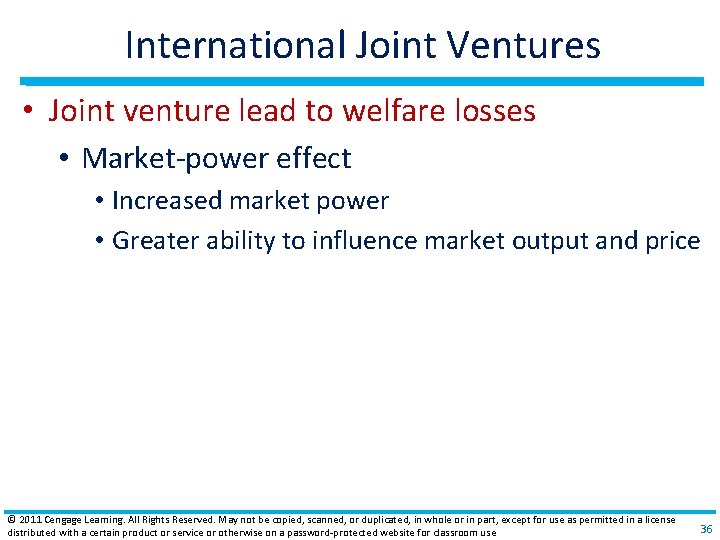 International Joint Ventures

• Joint venture lead to welfare losses
  • Market-power effect
    • Increased market power
    • Greater ability to influence market output and price

© 2011 Cengage Learning. All Rights Reserved. May not be copied, scanned, or duplicated, in whole or in part, except for use as permitted in a license distributed with a certain product or service or otherwise on a password-protected website for classroom use

36